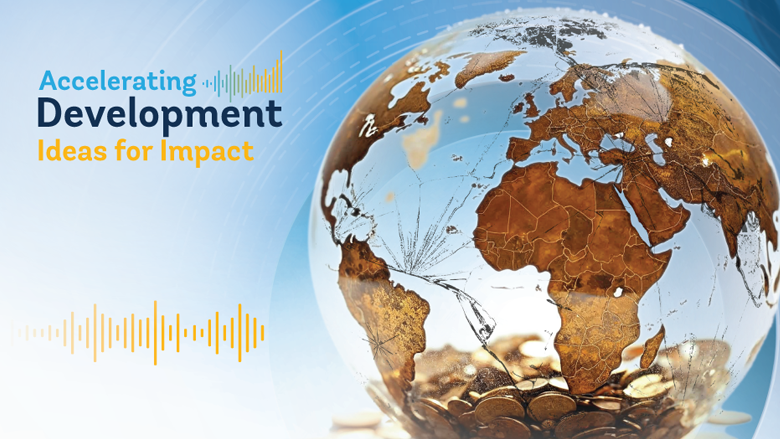 Accelerating
Development
Ideas for Impact